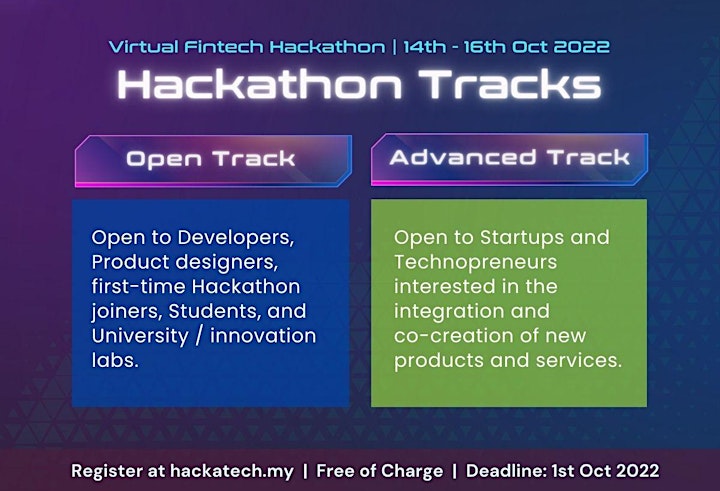 Virtual Fintech Hackathon | 14th - 16th Oct 2022

Hackathon Tracks

Open Track

Open to Developers, Product designers, first-time Hackathon joiners, Students, and University / innovation labs.

Advanced Track

Open to Startups and Technopreneurs interested in the integration and co-creation of new products and services.

Register at hackatech.my | Free of Charge | Deadline: 1st Oct 2022